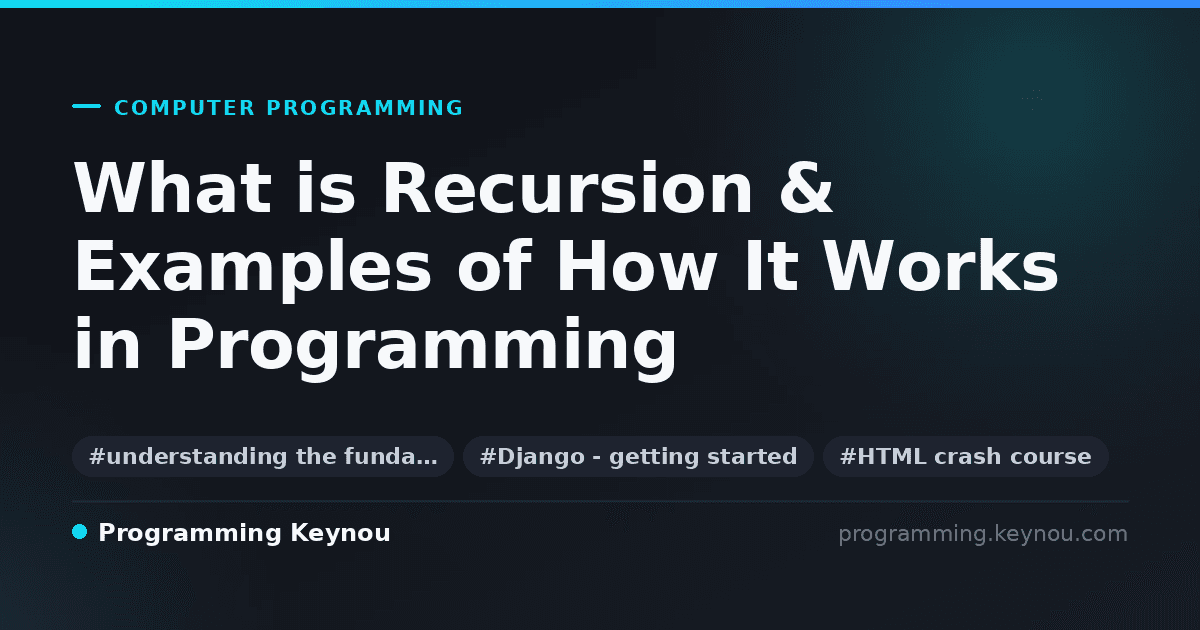 COMPUTER PROGRAMMING

What is Recursion & Examples of How It Works in Programming

#understanding the funda… #Django - getting started #HTML crash course

Programming Keynou

programming.keynou.com